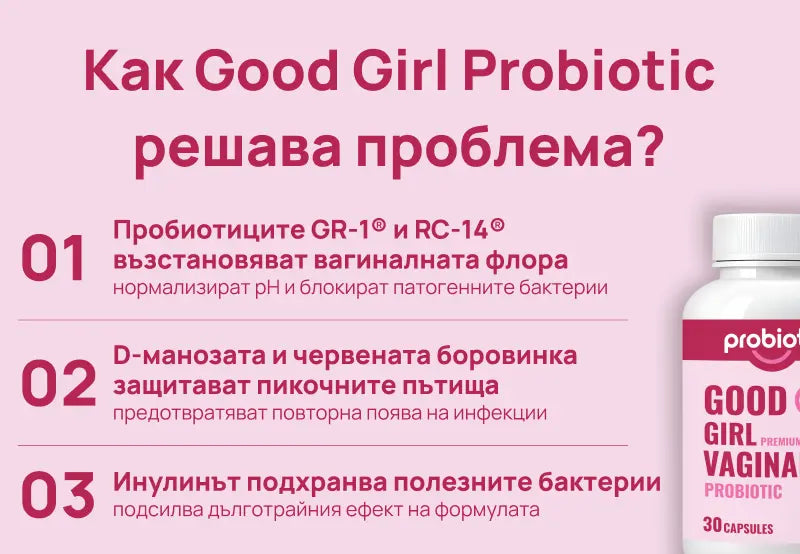 Как Good Girl Probiotic решава проблема?

01 Пробиотиците GR-1® и RC-14® възстановяват вагиналната флора
нормализират pH и блокират патогенните бактерии

02 D-манозата и червената боровинка защитават пикочните пътища
предотвратяват повторна поява на инфекции

03 Инулинът подхранва полезните бактерии
подсилва дълготрайния ефект на формулата

probiot
GOOD
GIRL PREMIUM
VAGINA
PROBIOTIC
30 CAPSULES